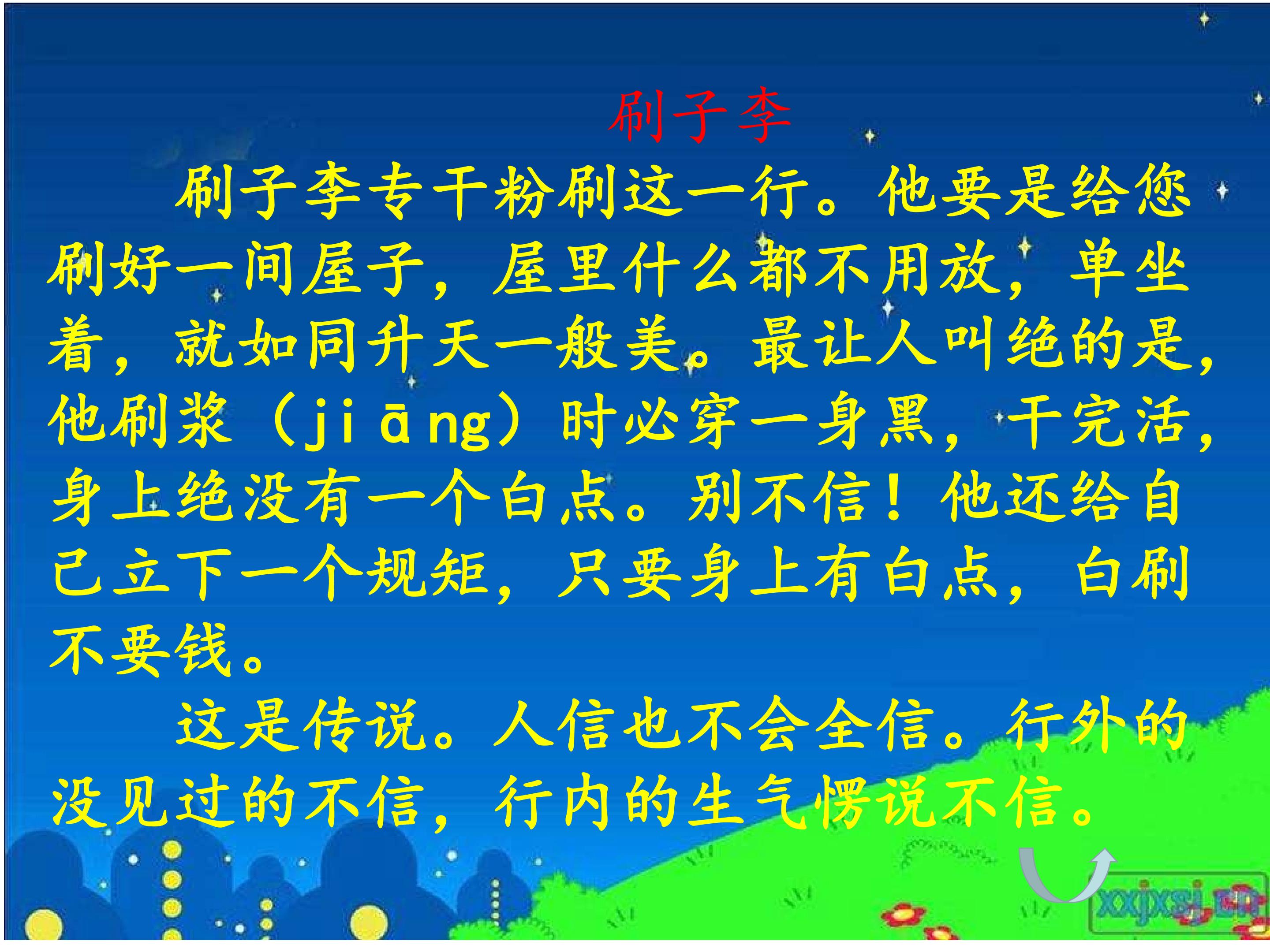 刷子李

刷子李专干粉刷这一行。他要是给您刷好一间屋子，屋里什么都不用放，单坐着，就如同升天一般美。最让人叫绝的是，他刷浆（jiāng）时必穿一身黑，干完活，身上绝没有一个白点。别不信！他还给自己立下一个规矩，只要身上有白点，白刷不要钱。

这是传说。人信也不会全信。行外的没见过的不信，行内的生气愣说不信。

xxjxsj.cn